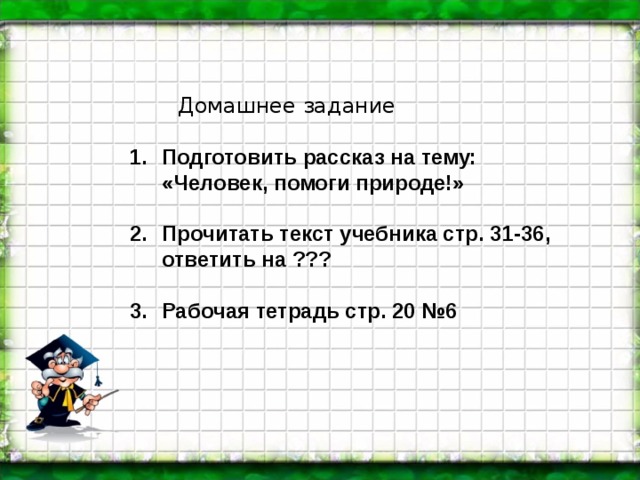 Домашнее задание

1. Подготовить рассказ на тему: «Человек, помоги природе!»

2. Прочитать текст учебника стр. 31-36, ответить на ???

3. Рабочая тетрадь стр. 20 №6